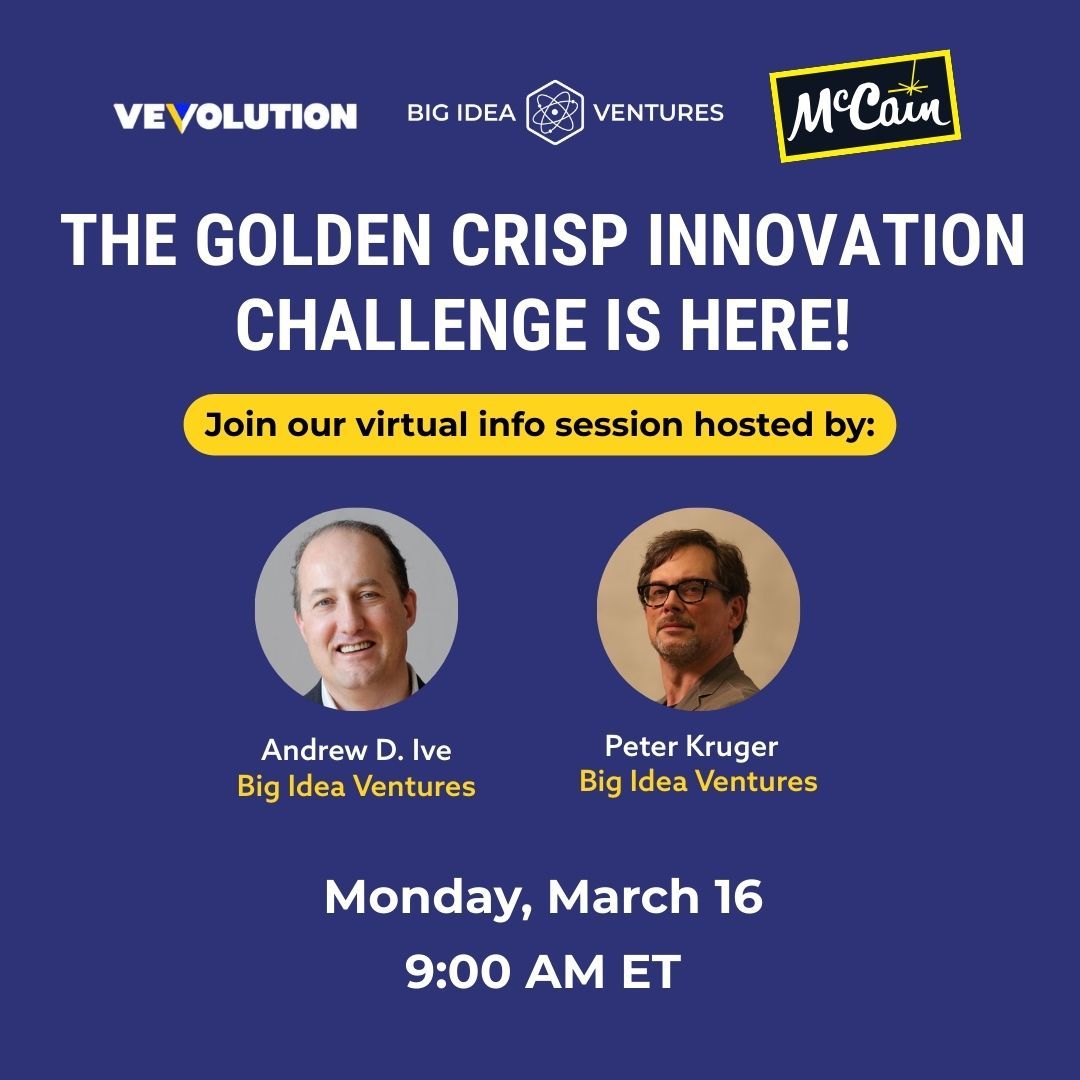 VEVOLUTION BIG IDEA VENTURES McCain

THE GOLDEN CRISP INNOVATION CHALLENGE IS HERE!

Join our virtual info session hosted by:

Andrew D. Ive
Big Idea Ventures

Peter Kruger
Big Idea Ventures

Monday, March 16
9:00 AM ET